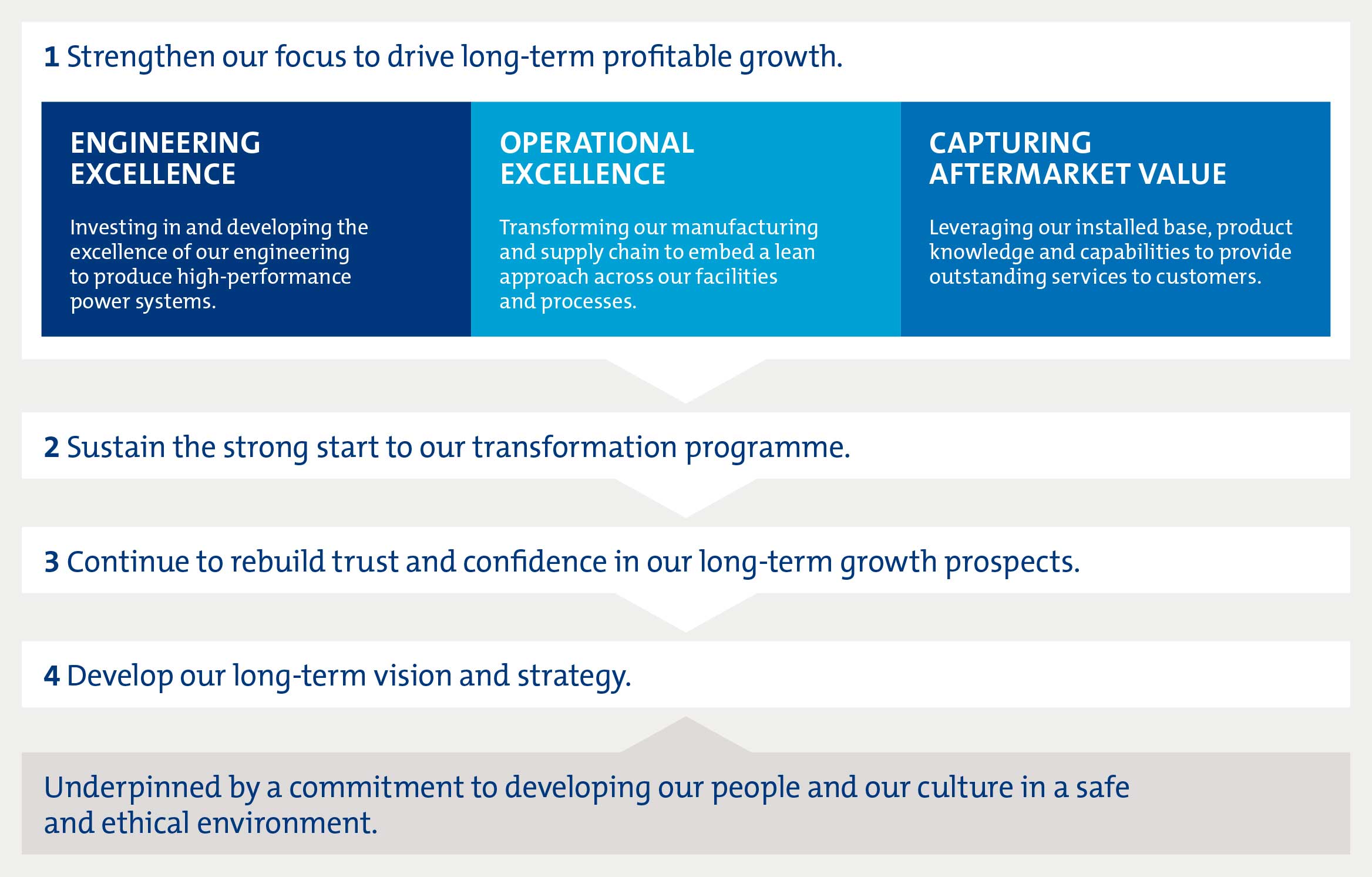 1 Strengthen our focus to drive long-term profitable growth.

ENGINEERING EXCELLENCE

Investing in and developing the excellence of our engineering to produce high-performance power systems.

OPERATIONAL EXCELLENCE

Transforming our manufacturing and supply chain to embed a lean approach across our facilities and processes.

CAPTURING AFTERMARKET VALUE

Leveraging our installed base, product knowledge and capabilities to provide outstanding services to customers.

2 Sustain the strong start to our transformation programme.

3 Continue to rebuild trust and confidence in our long-term growth prospects.

4 Develop our long-term vision and strategy.

Underpinned by a commitment to developing our people and our culture in a safe and ethical environment.